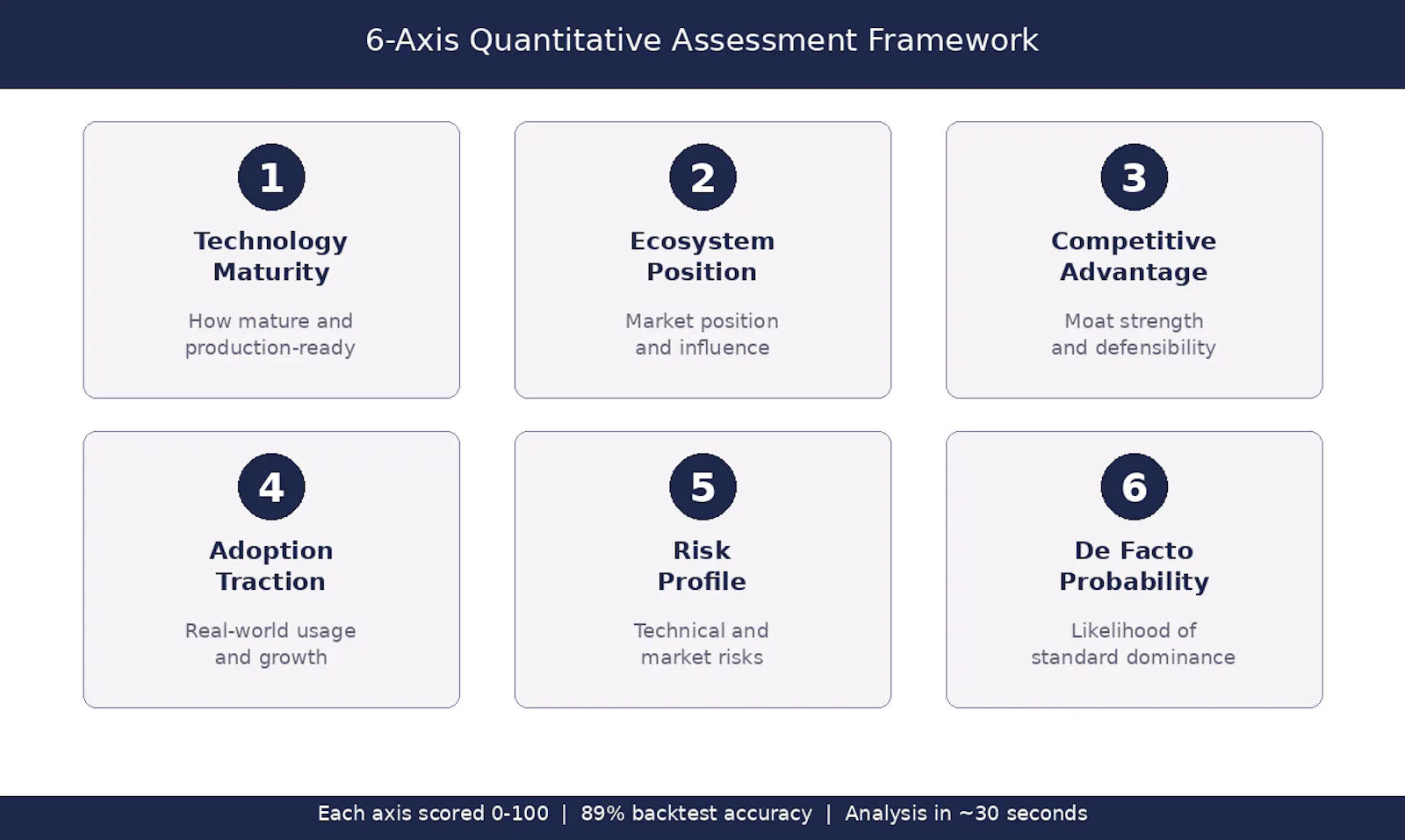 6-Axis Quantitative Assessment Framework

1
Technology Maturity
How mature and production-ready

2
Ecosystem Position
Market position and influence

3
Competitive Advantage
Moat strength and defensibility

4
Adoption Traction
Real-world usage and growth

5
Risk Profile
Technical and market risks

6
De Facto Probability
Likelihood of standard dominance

Each axis scored 0-100 | 89% backtest accuracy | Analysis in ~30 seconds